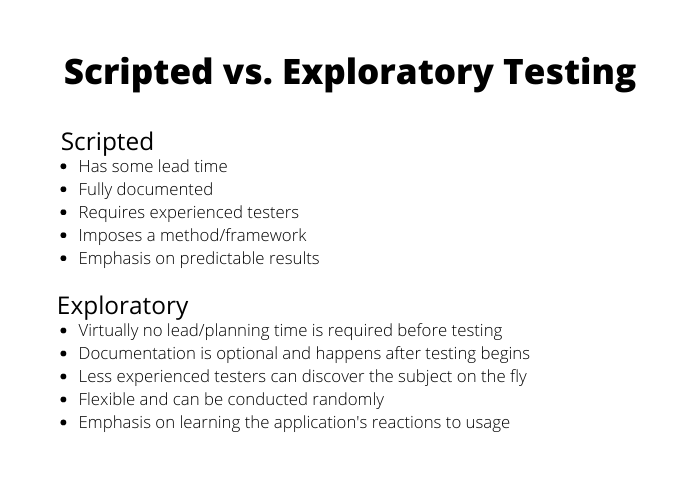 Scripted vs. Exploratory Testing

Scripted
- Has some lead time
- Fully documented
- Requires experienced testers
- Imposes a method/framework
- Emphasis on predictable results

Exploratory
- Virtually no lead/planning time is required before testing
- Documentation is optional and happens after testing begins
- Less experienced testers can discover the subject on the fly
- Flexible and can be conducted randomly
- Emphasis on learning the application's reactions to usage